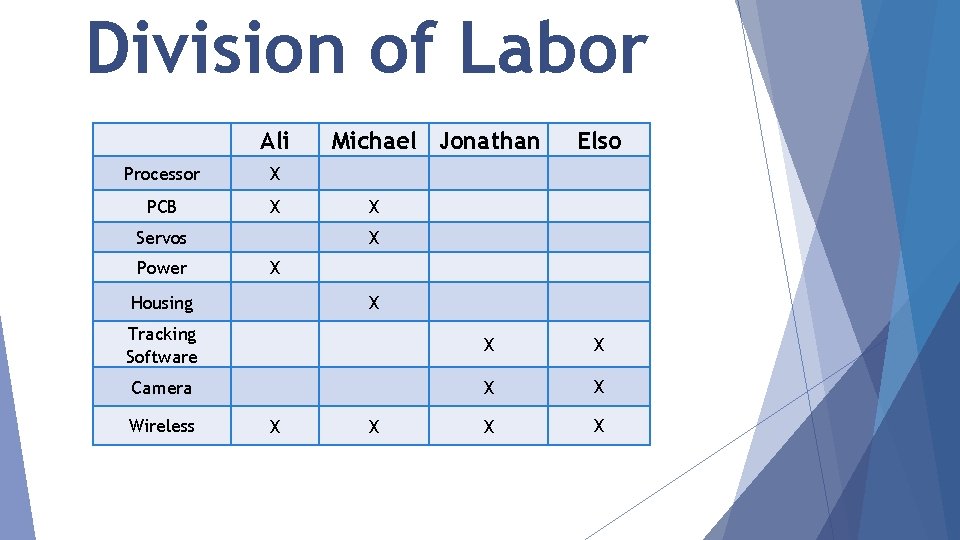 Division of Labor

| | Ali | Michael | Jonathan | Elso |
|---|---|---|---|---|
| Processor | X | | | |
| PCB | X | X | | |
| Servos | | X | | |
| Power | X | | | |
| Housing | | X | | |
| Tracking Software | | | X | X |
| Camera | | | X | X |
| Wireless | X | X | X | X |